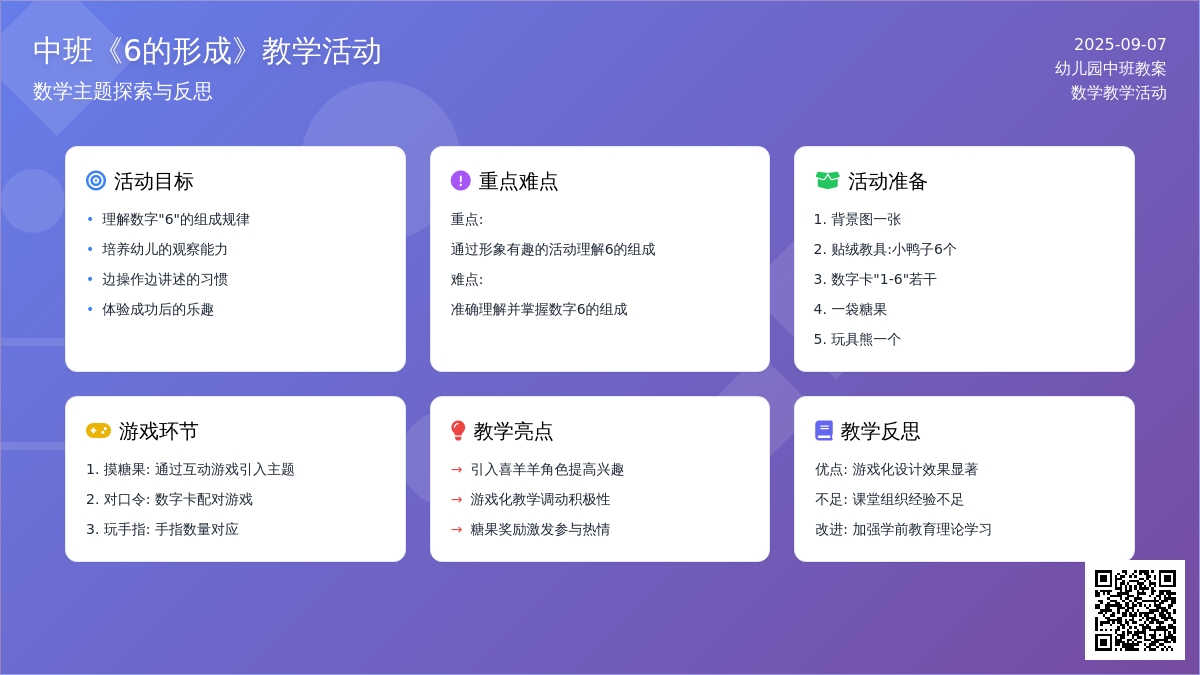 中班《6的形成》教学活动
数学主题探索与反思

2025-09-07
幼儿园中班教案
数学教学活动

活动目标
• 理解数字"6"的组成规律
• 培养幼儿的观察能力
• 边操作边讲述的习惯
• 体验成功后的乐趣

重点难点
重点:
通过形象有趣的活动理解6的组成
难点:
准确理解并掌握数字6的组成

活动准备
1. 背景图一张
2. 贴绒教具:小鸭子6个
3. 数字卡"1-6"若干
4. 一袋糖果
5. 玩具熊一个

游戏环节
1. 摸糖果: 通过互动游戏引入主题
2. 对口令: 数字卡配对游戏
3. 玩手指: 手指数量对应

教学亮点
→ 引入喜羊羊角色提高兴趣
→ 游戏化教学调动积极性
→ 糖果奖励激发参与热情

教学反思
优点: 游戏化设计效果显著
不足: 课堂组织经验不足
改进: 加强学前教育理论学习